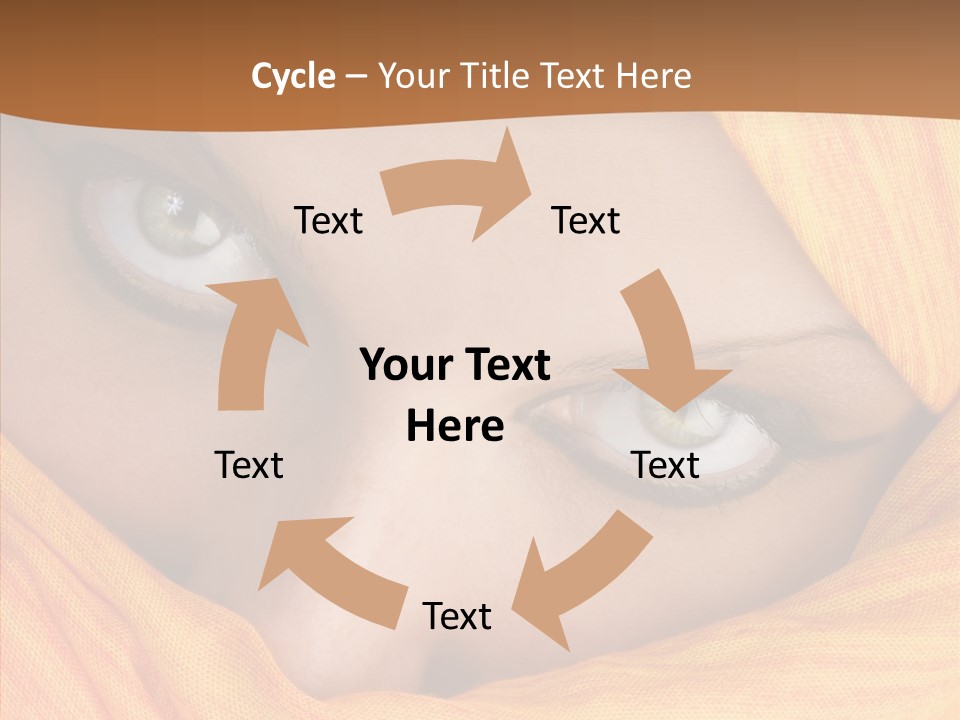 Cycle – Your Title Text Here

Text

Text

Your Text Here

Text

Text

Text